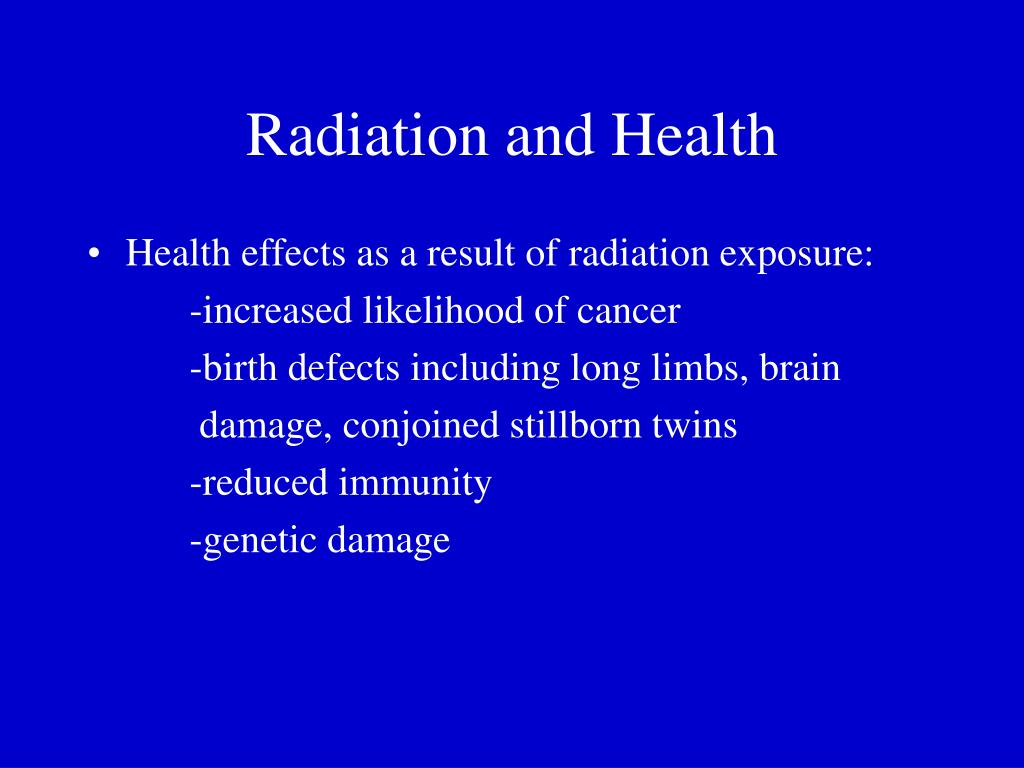 Radiation and Health

• Health effects as a result of radiation exposure:
-increased likelihood of cancer
-birth defects including long limbs, brain damage, conjoined stillborn twins
-reduced immunity
-genetic damage